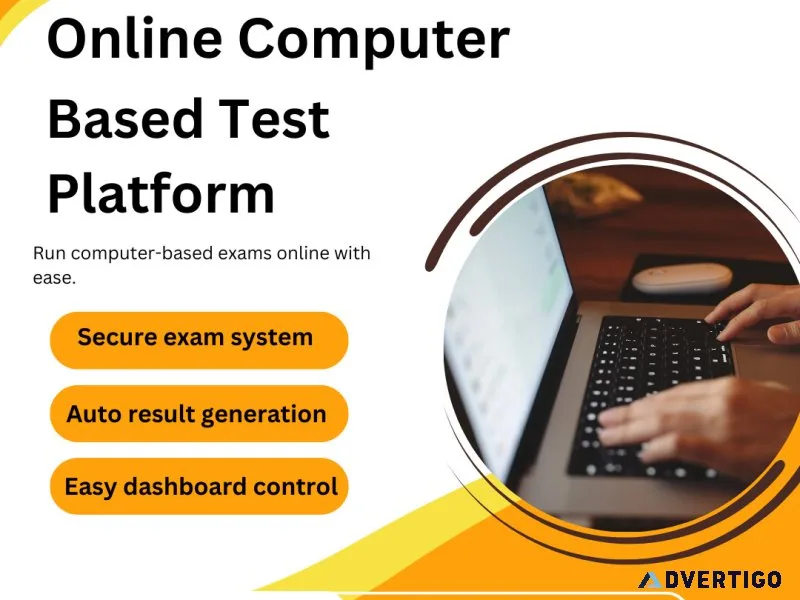 Online Computer Based Test Platform

Run computer-based exams online with ease.

Secure exam system

Auto result generation

Easy dashboard control

ADVERTIGO